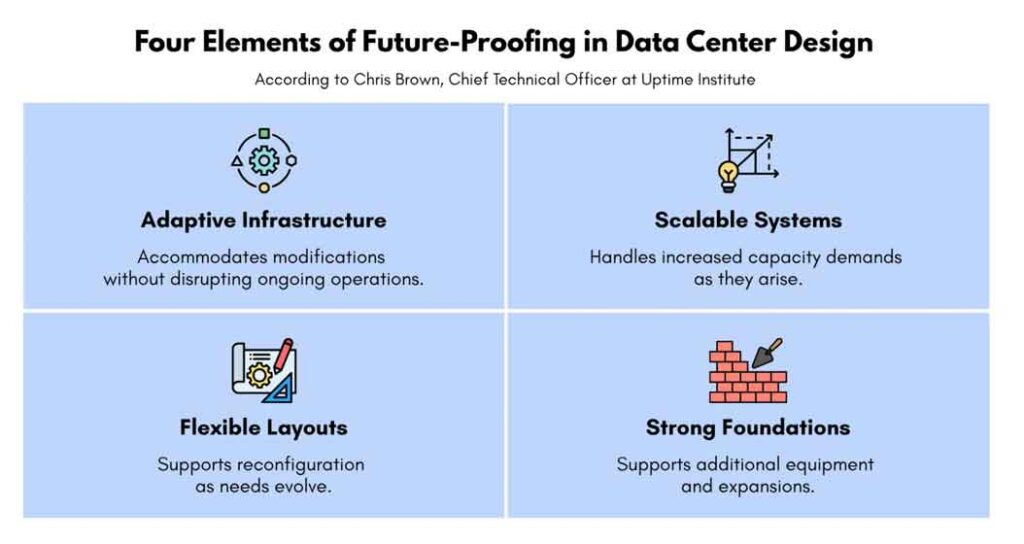 Four Elements of Future-Proofing in Data Center Design

According to Chris Brown, Chief Technical Officer at Uptime Institute

Adaptive Infrastructure

Accommodates modifications without disrupting ongoing operations.

Scalable Systems

Handles increased capacity demands as they arise.

Flexible Layouts

Supports reconfiguration as needs evolve.

Strong Foundations

Supports additional equipment and expansions.